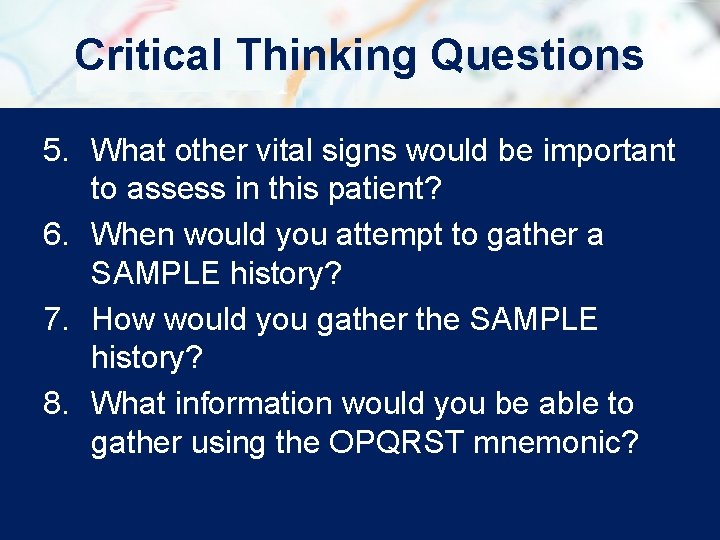 Critical Thinking Questions

5. What other vital signs would be important to assess in this patient?
6. When would you attempt to gather a SAMPLE history?
7. How would you gather the SAMPLE history?
8. What information would you be able to gather using the OPQRST mnemonic?